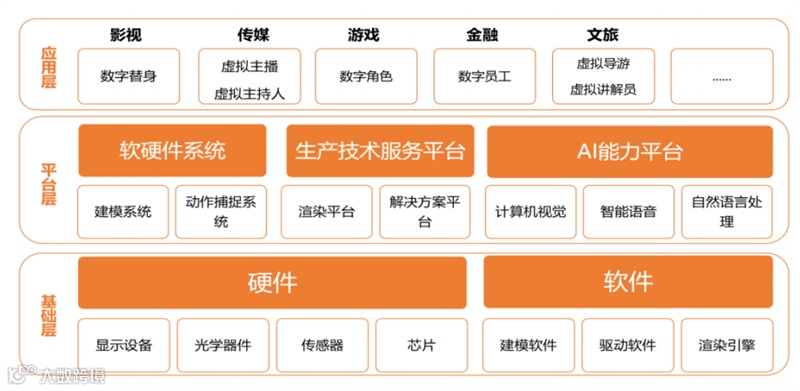 应用层

影视
数字替身

传媒
虚拟主播
虚拟主持人

游戏
数字角色

金融
数字员工

文旅
虚拟导游
虚拟讲解员

......

平台层

软硬件系统
建模系统
动作捕捉系统

生产技术服务平台
渲染平台
解决方案平台

AI能力平台
计算机视觉
智能语音
自然语言处理

基础层

硬件
显示设备
光学器件
传感器
芯片

软件
建模软件
驱动软件
渲染引擎

大数跨境